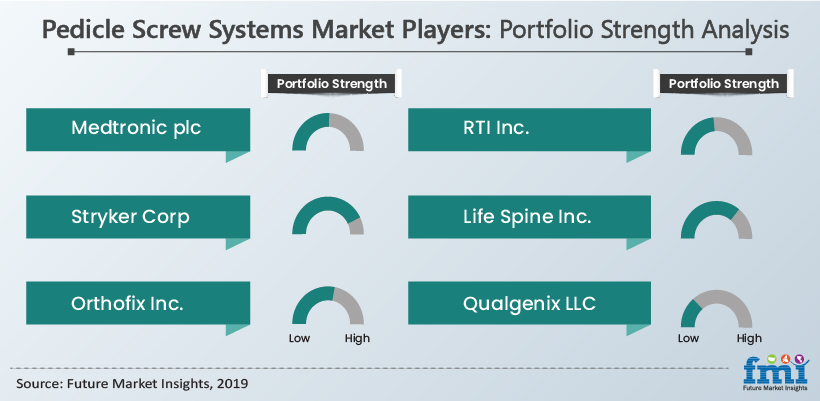 Pedicle Screw Systems Market Players: Portfolio Strength Analysis

Portfolio Strength

Medtronic plc

Stryker Corp

Orthofix Inc.

Low High

Portfolio Strength

RTI Inc.

Life Spine Inc.

Qualgenix LLC

Low High

Source: Future Market Insights, 2019

fmi
Future Market Insights